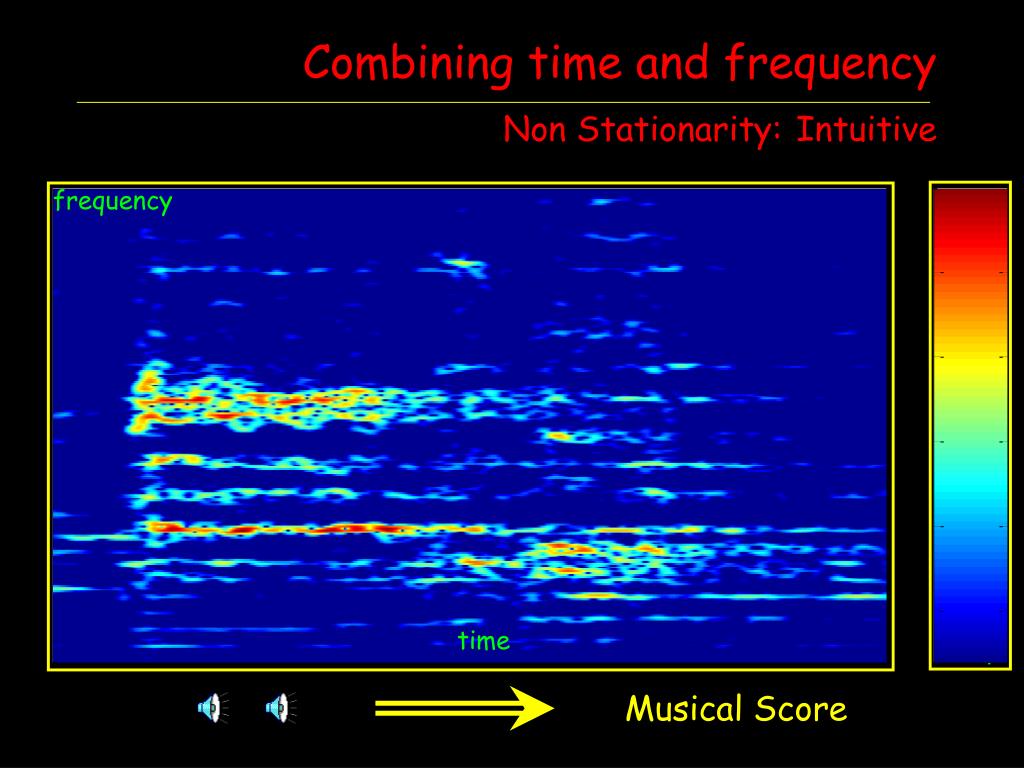 Combining time and frequency

Non Stationarity: Intuitive

frequency

time

Musical Score